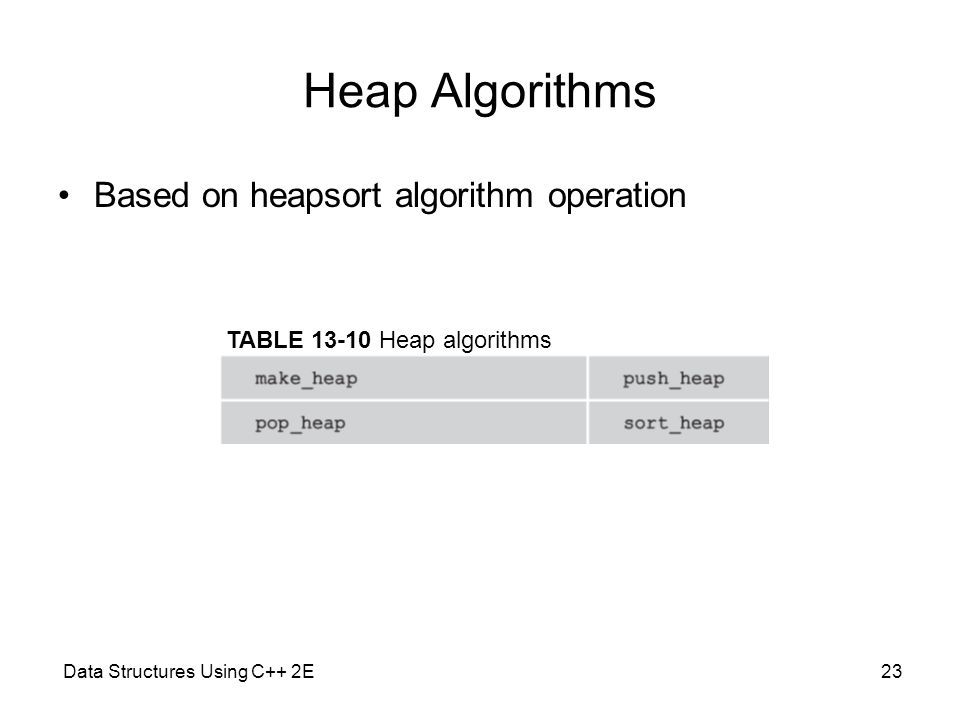 Heap Algorithms

• Based on heapsort algorithm operation

TABLE 13-10 Heap algorithms

| make_heap | push_heap |
|---|---|
| pop_heap | sort_heap |

Data Structures Using C++ 2E

23